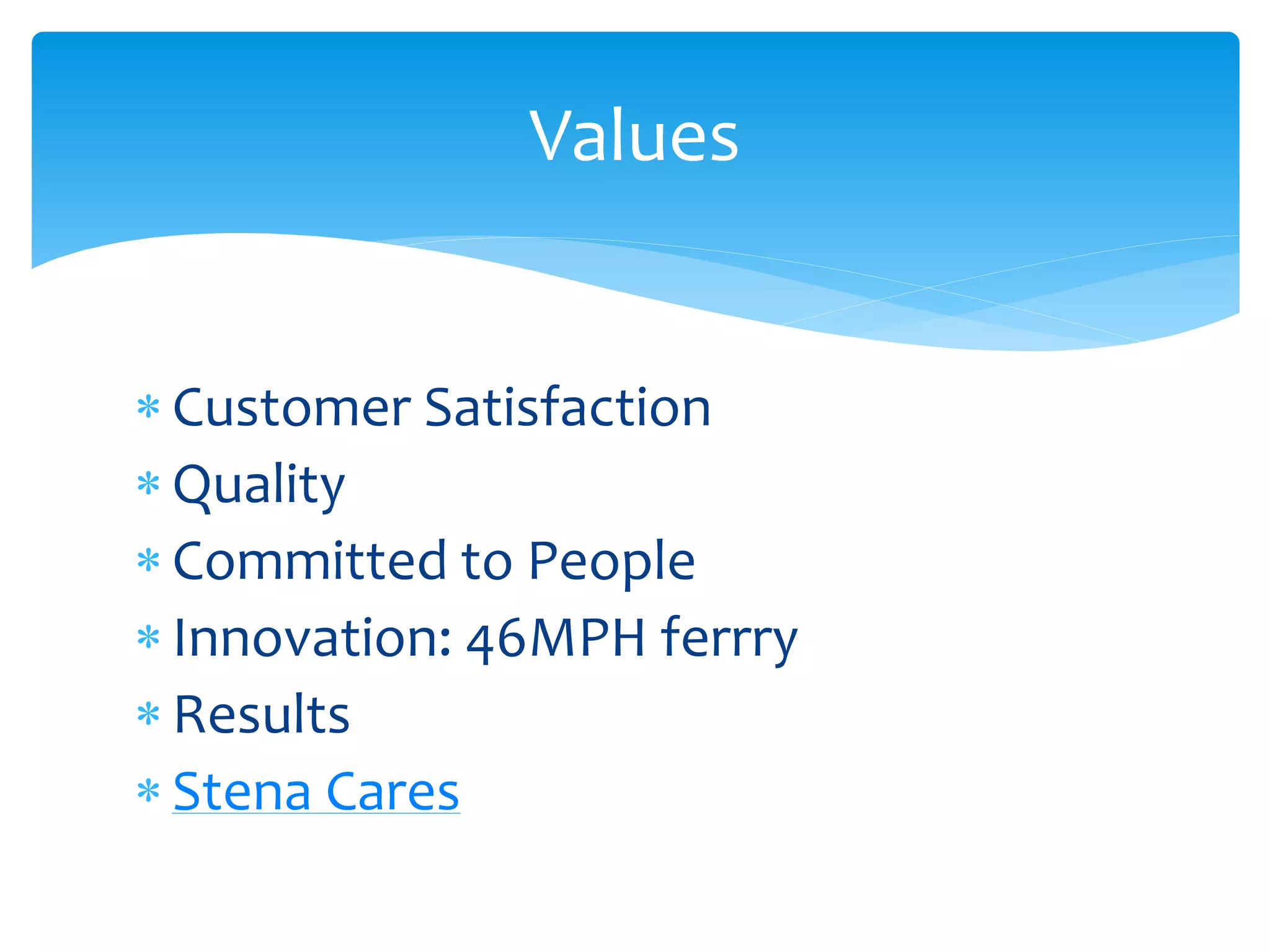 Values

* Customer Satisfaction
* Quality
* Committed to People
* Innovation: 46MPH ferrry
* Results
* Stena Cares